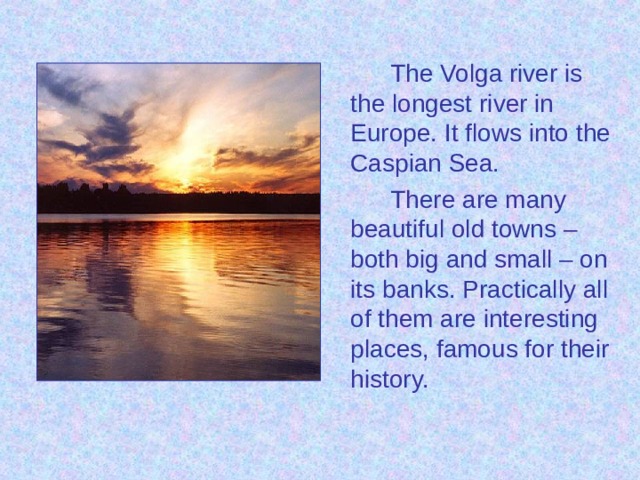 The Volga river is the longest river in Europe. It flows into the Caspian Sea.

There are many beautiful old towns – both big and small – on its banks. Practically all of them are interesting places, famous for their history.